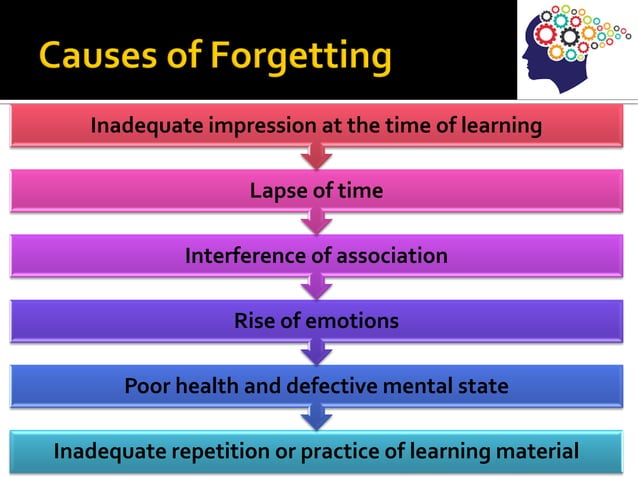 Causes of Forgetting

Inadequate impression at the time of learning

Lapse of time

Interference of association

Rise of emotions

Poor health and defective mental state

Inadequate repetition or practice of learning material